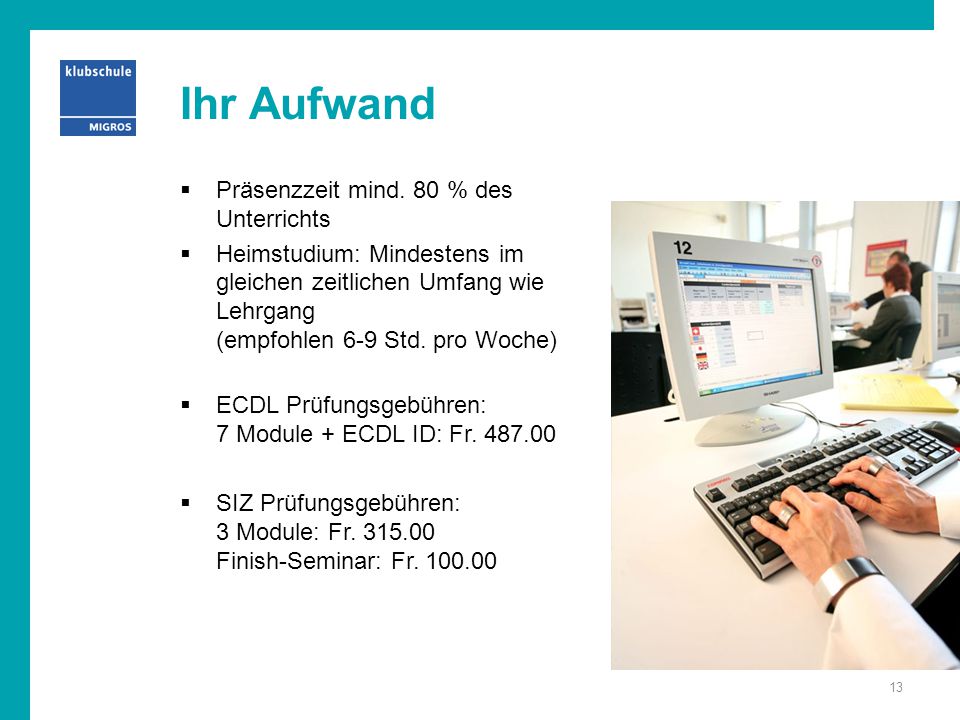 klubschule
MIGROS

Ihr Aufwand

▪ Präsenzzeit mind. 80 % des Unterrichts

▪ Heimstudium: Mindestens im gleichen zeitlichen Umfang wie Lehrgang
(empfohlen 6-9 Std. pro Woche)

▪ ECDL Prüfungsgebühren:
7 Module + ECDL ID: Fr. 487.00

▪ SIZ Prüfungsgebühren:
3 Module: Fr. 315.00
Finish-Seminar: Fr. 100.00

12

13